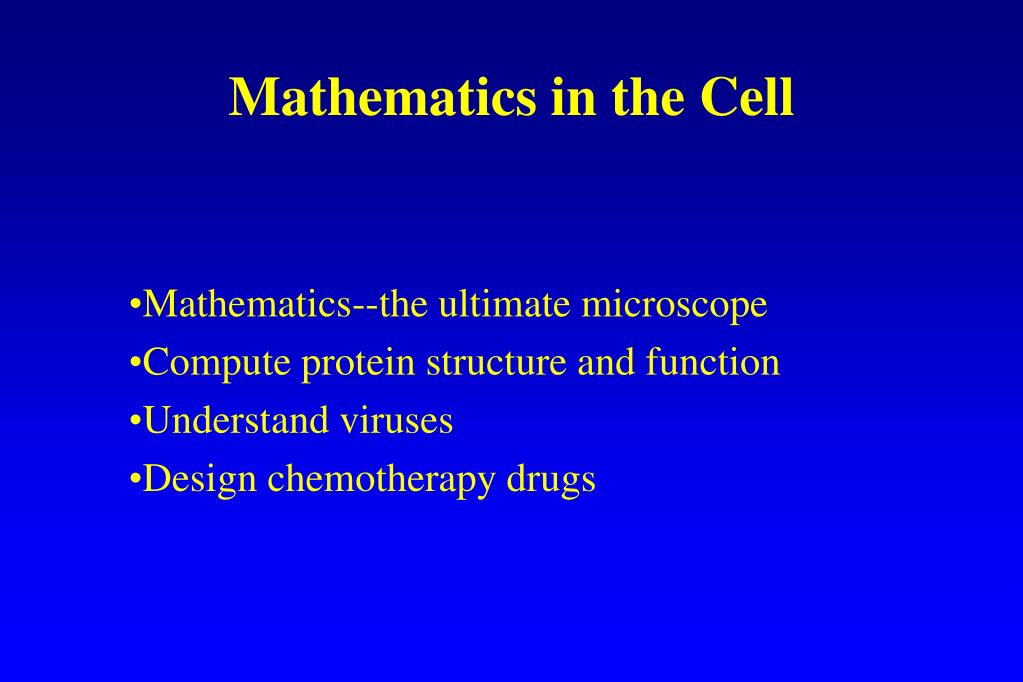 Mathematics in the Cell

•Mathematics--the ultimate microscope
•Compute protein structure and function
•Understand viruses
•Design chemotherapy drugs